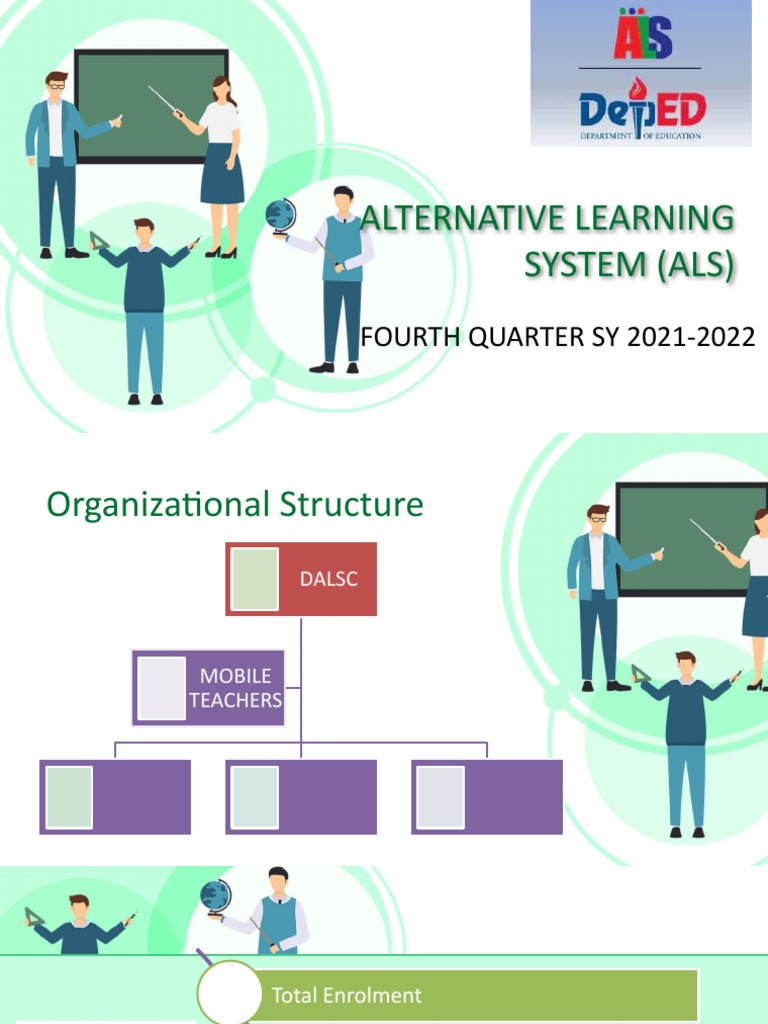 ALS

DepED
DEPARTMENT OF EDUCATION

ALTERNATIVE LEARNING SYSTEM (ALS)

FOURTH QUARTER SY 2021-2022

Organizational Structure

DALSC

MOBILE TEACHERS

Total Enrolment